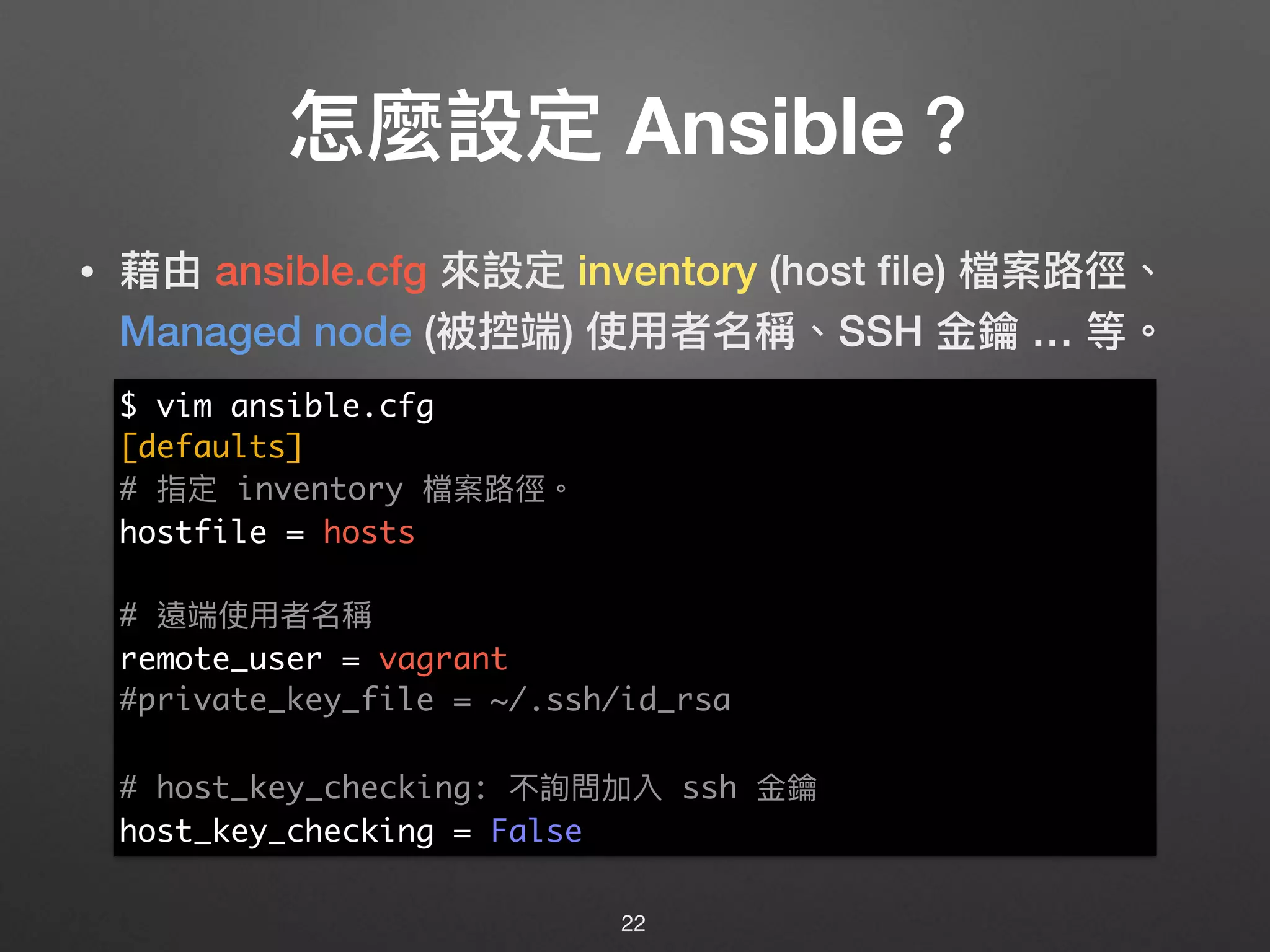 怎麼設定 Ansible？

• 藉由 ansible.cfg 來設定 inventory (host file) 檔案路徑、Managed node (被控端) 使用者名稱、SSH 金鑰 ... 等。

$ vim ansible.cfg
[defaults]
# 指定 inventory 檔案路徑。
hostfile = hosts

# 遠端使用者名稱
remote_user = vagrant
#private_key_file = ~/.ssh/id_rsa

# host_key_checking: 不詢問加入 ssh 金鑰
host_key_checking = False

22